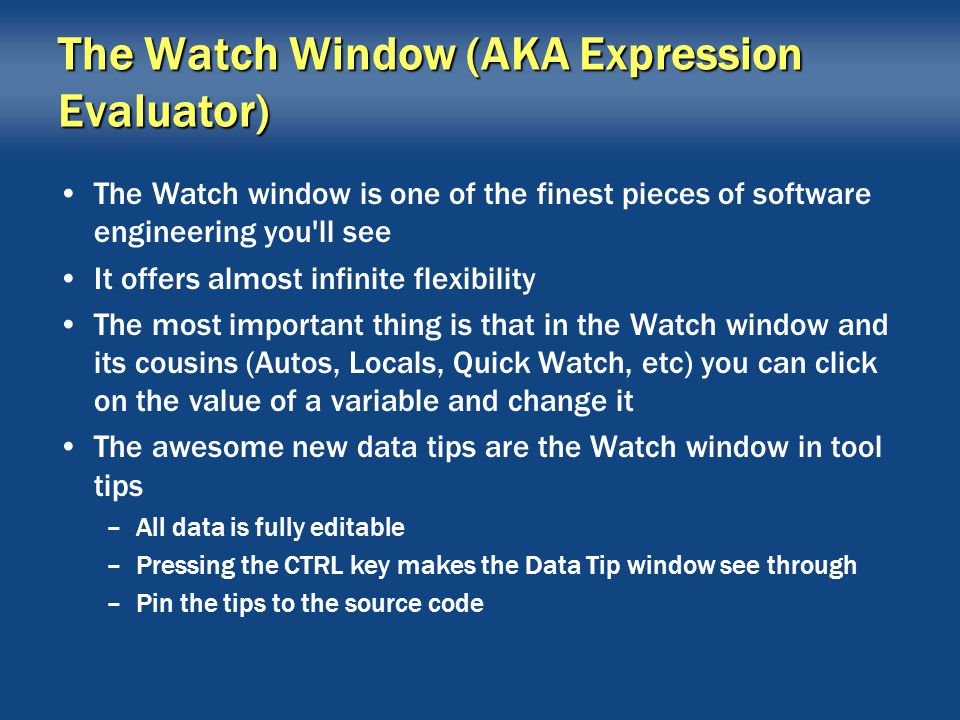 The Watch Window (AKA Expression Evaluator)

• The Watch window is one of the finest pieces of software engineering you'll see
• It offers almost infinite flexibility
• The most important thing is that in the Watch window and its cousins (Autos, Locals, Quick Watch, etc) you can click on the value of a variable and change it
• The awesome new data tips are the Watch window in tool tips
– All data is fully editable
– Pressing the CTRL key makes the Data Tip window see through
– Pin the tips to the source code